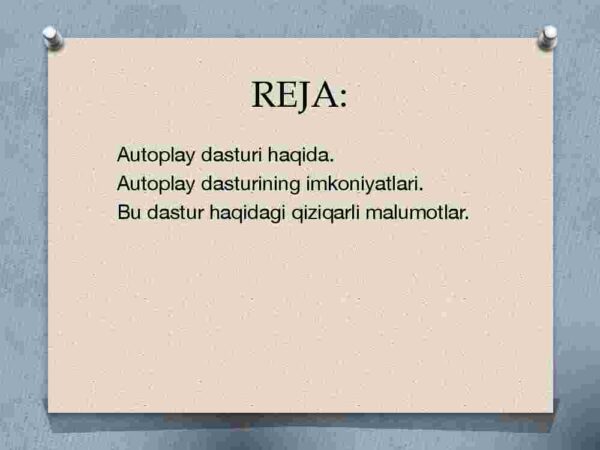 REJA:

Autoplay dasturi haqida.
Autoplay dasturining imkoniyatlari.
Bu dastur haqidagi qiziqarli malumotlar.